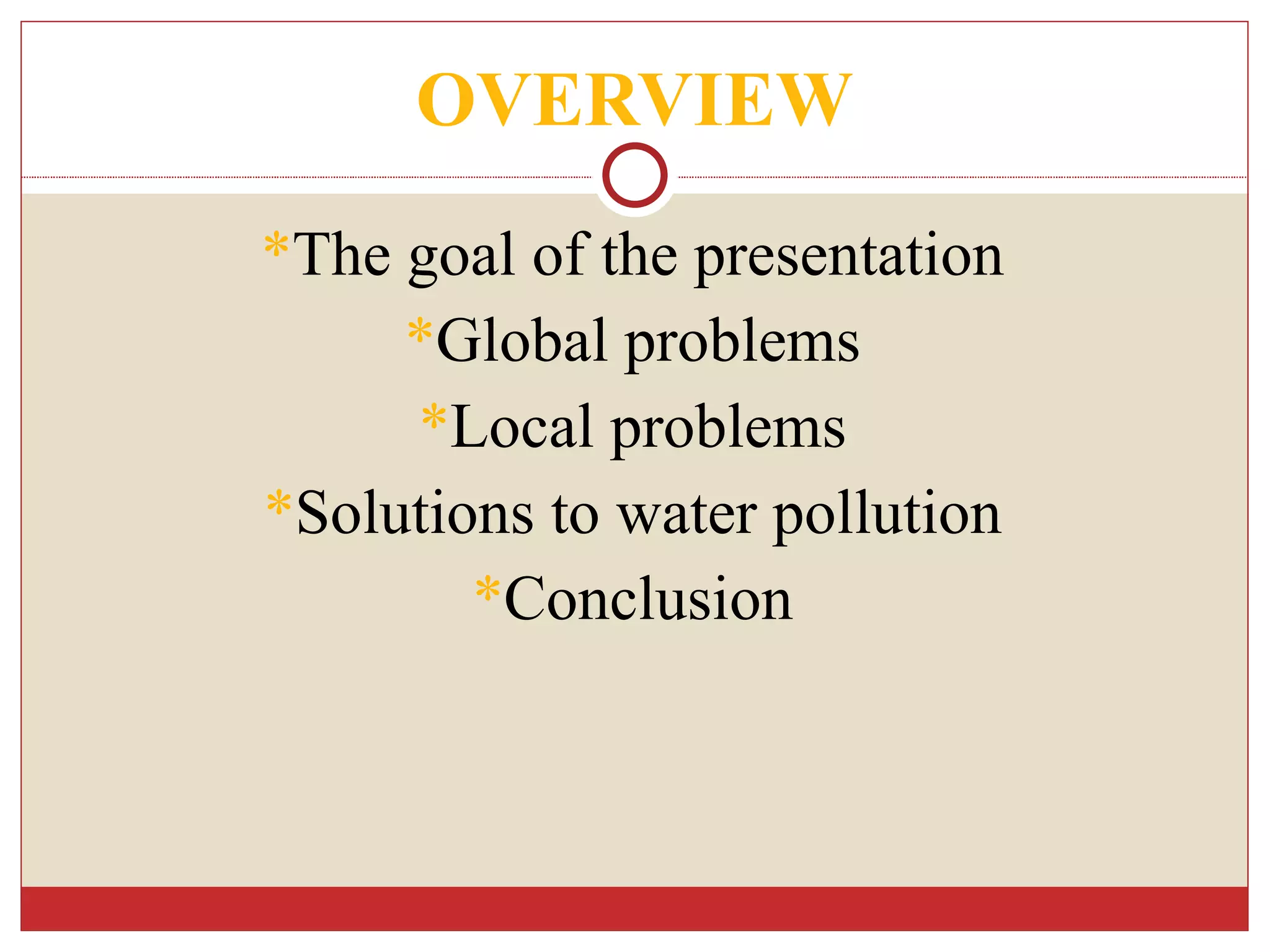 OVERVIEW

*The goal of the presentation

*Global problems

*Local problems

*Solutions to water pollution

*Conclusion